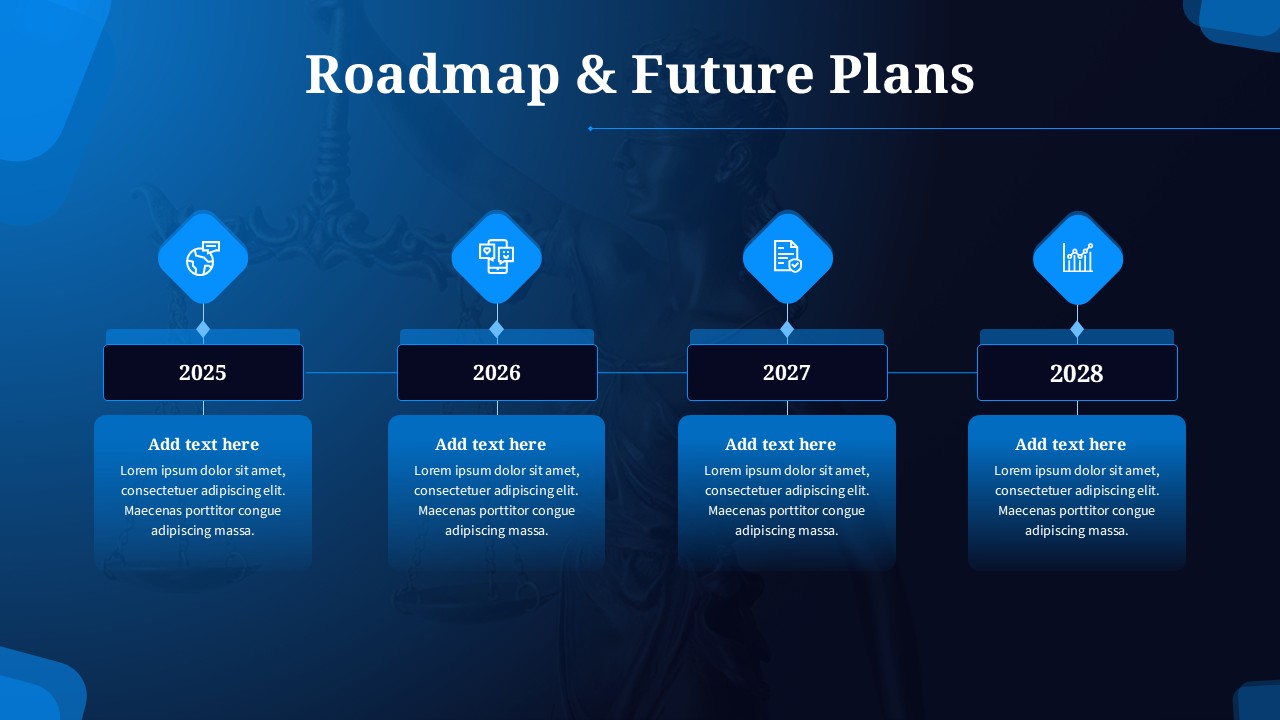 Roadmap & Future Plans

2025

Add text here
Lorem ipsum dolor sit amet, consectetuer adipiscing elit. Maecenas porttitor congue adipiscing massa.

2026

Add text here
Lorem ipsum dolor sit amet, consectetuer adipiscing elit. Maecenas porttitor congue adipiscing massa.

2027

Add text here
Lorem ipsum dolor sit amet, consectetuer adipiscing elit. Maecenas porttitor congue adipiscing massa.

2028

Add text here
Lorem ipsum dolor sit amet, consectetuer adipiscing elit. Maecenas porttitor congue adipiscing massa.